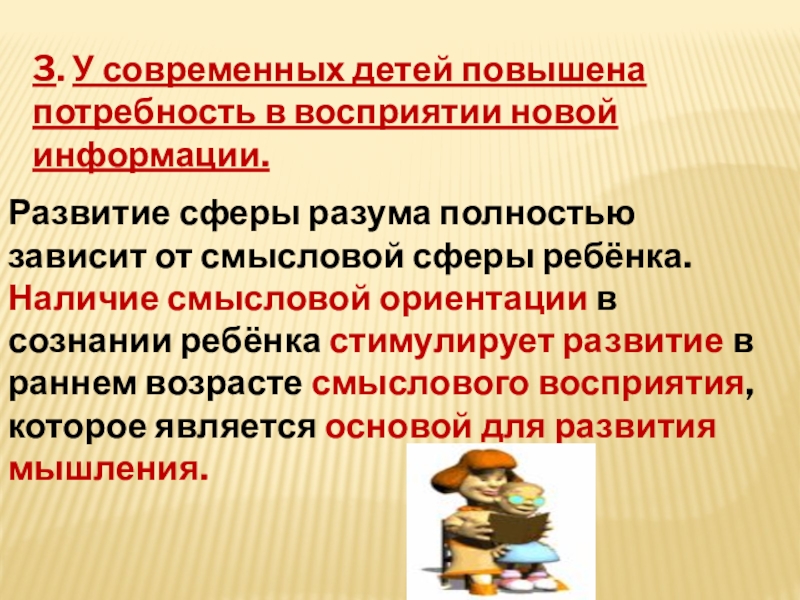 3. У современных детей повышена потребность в восприятии новой информации.

Развитие сферы разума полностью зависит от смысловой сферы ребёнка. Наличие смысловой ориентации в сознании ребёнка стимулирует развитие в раннем возрасте смыслового восприятия, которое является основой для развития мышления.